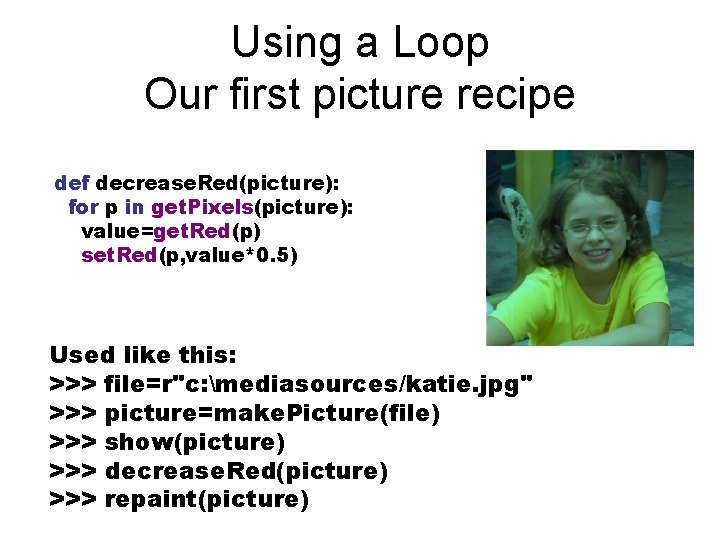 Using a Loop
Our first picture recipe

def decreaseRed(picture):
  for p in getPixels(picture):
    value=getRed(p)
    setRed(p,value*0.5)

Used like this:
>>> file=r"c:\mediasources/katie.jpg"
>>> picture=makePicture(file)
>>> show(picture)
>>> decreaseRed(picture)
>>> repaint(picture)